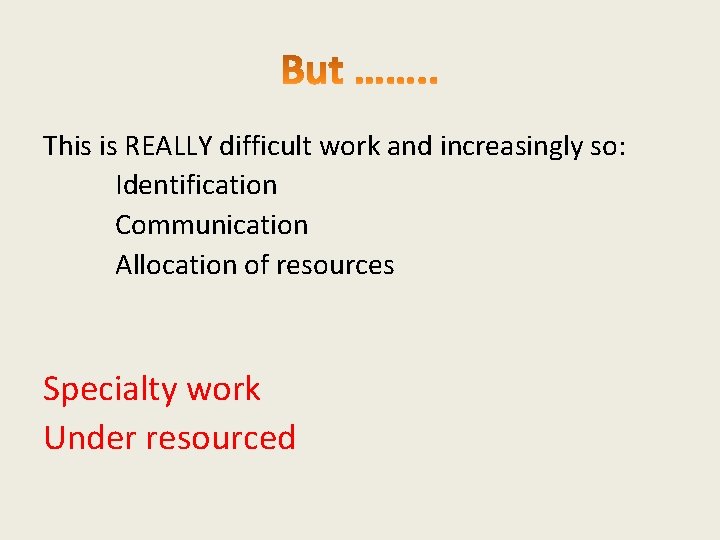 But ……..

This is REALLY difficult work and increasingly so:
Identification
Communication
Allocation of resources

Specialty work
Under resourced